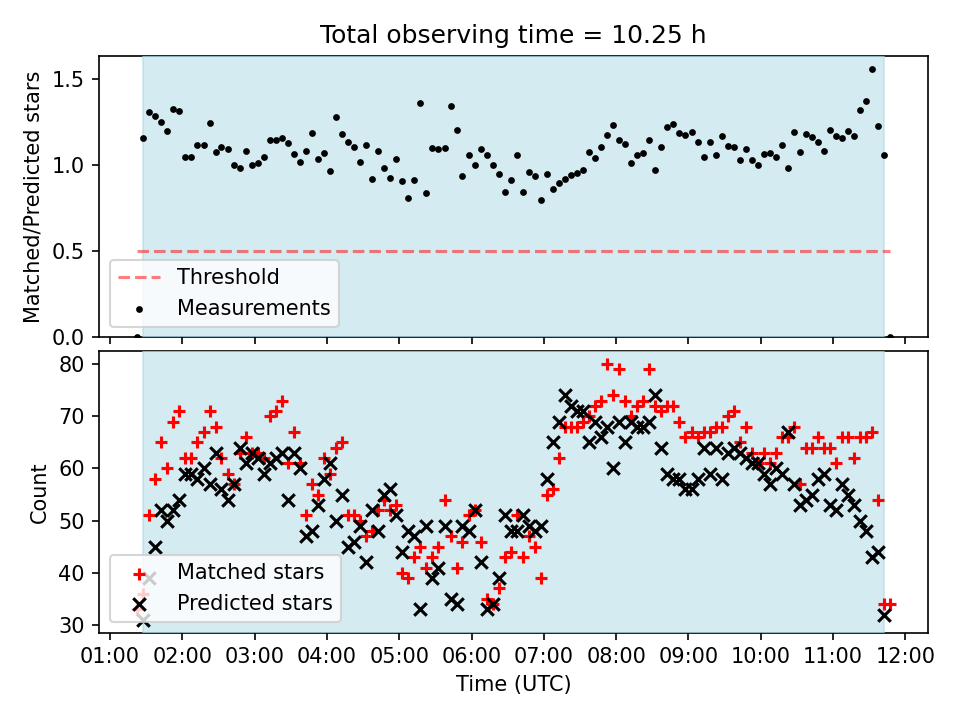 Total observing time = 10.25 h

Matched/Predicted stars

1.5
1.0
0.5
0.0

Threshold
Measurements

Count

80
70
60
50
40
30

Matched stars
Predicted stars

01:00 02:00 03:00 04:00 05:00 06:00 07:00 08:00 09:00 10:00 11:00 12:00

Time (UTC)